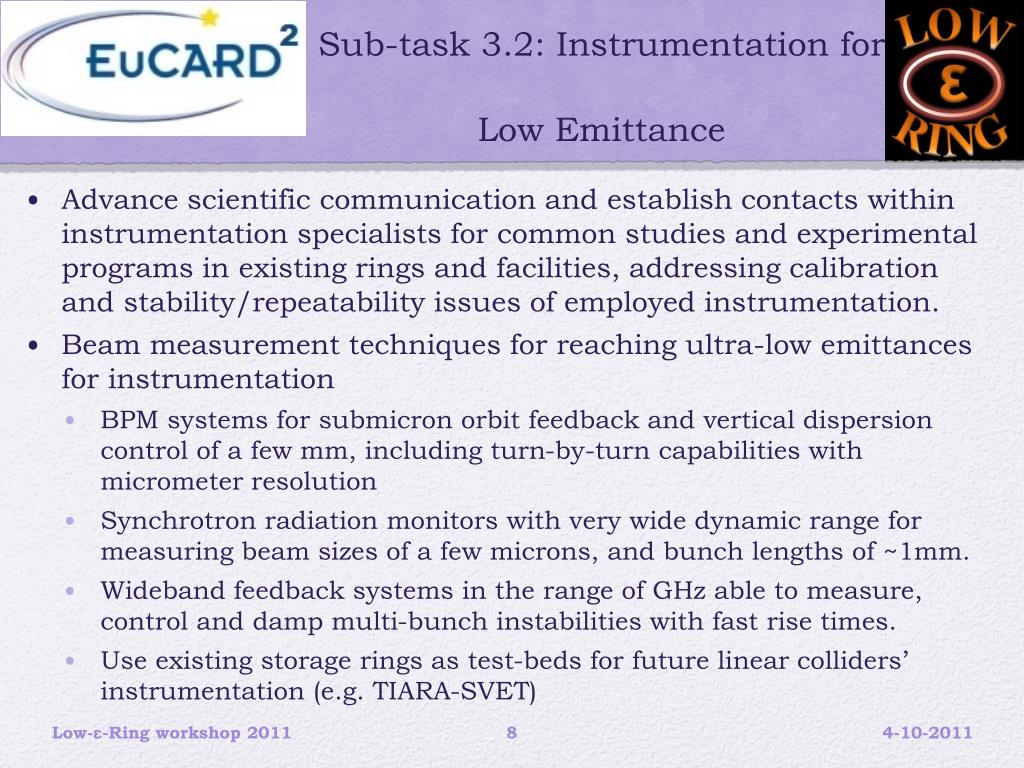 EuCARD²

Sub-task 3.2: Instrumentation for Low Emittance

LOW ε RING

• Advance scientific communication and establish contacts within instrumentation specialists for common studies and experimental programs in existing rings and facilities, addressing calibration and stability/repeatability issues of employed instrumentation.
• Beam measurement techniques for reaching ultra-low emittances for instrumentation
• BPM systems for submicron orbit feedback and vertical dispersion control of a few mm, including turn-by-turn capabilities with micrometer resolution
• Synchrotron radiation monitors with very wide dynamic range for measuring beam sizes of a few microns, and bunch lengths of ~1mm.
• Wideband feedback systems in the range of GHz able to measure, control and damp multi-bunch instabilities with fast rise times.
• Use existing storage rings as test-beds for future linear colliders' instrumentation (e.g. TIARA-SVET)

Low-ε-Ring workshop 2011 8 4-10-2011